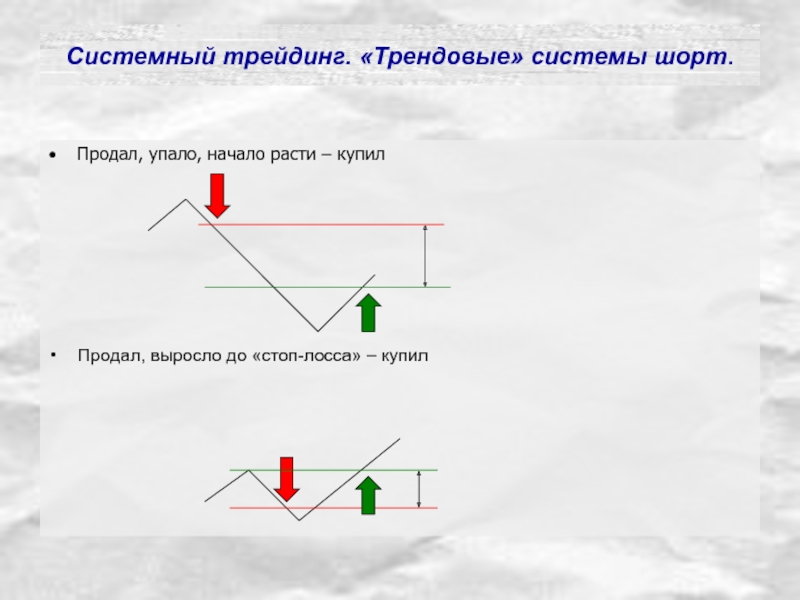 Системный трейдинг. «Трендовые» системы шорт.

• Продал, упало, начало расти – купил

• Продал, выросло до «стоп-лосса» – купил